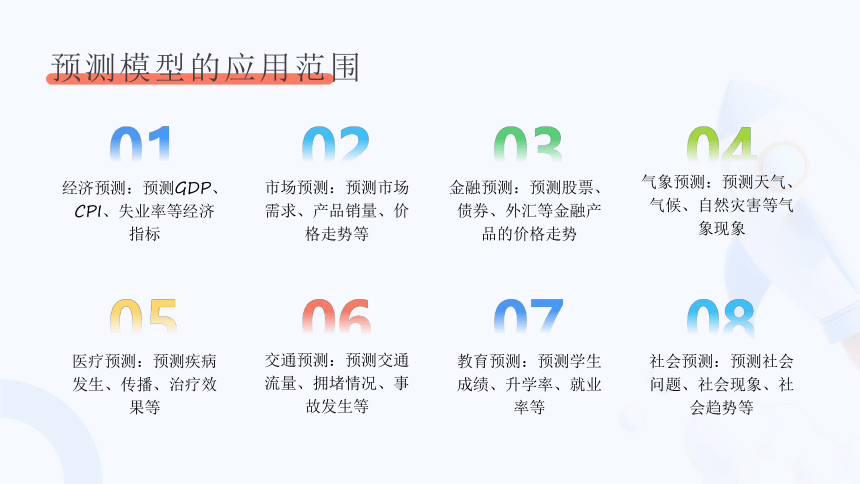 预测模型的应用范围

01

经济预测：预测GDP、CPI、失业率等经济指标

02

市场预测：预测市场需求、产品销量、价格走势等

03

金融预测：预测股票、债券、外汇等金融产品的价格走势

04

气象预测：预测天气、气候、自然灾害等气象现象

05

医疗预测：预测疾病发生、传播、治疗效果等

06

交通预测：预测交通流量、拥堵情况、事故发生等

07

教育预测：预测学生成绩、升学率、就业率等

08

社会预测：预测社会问题、社会现象、社会趋势等